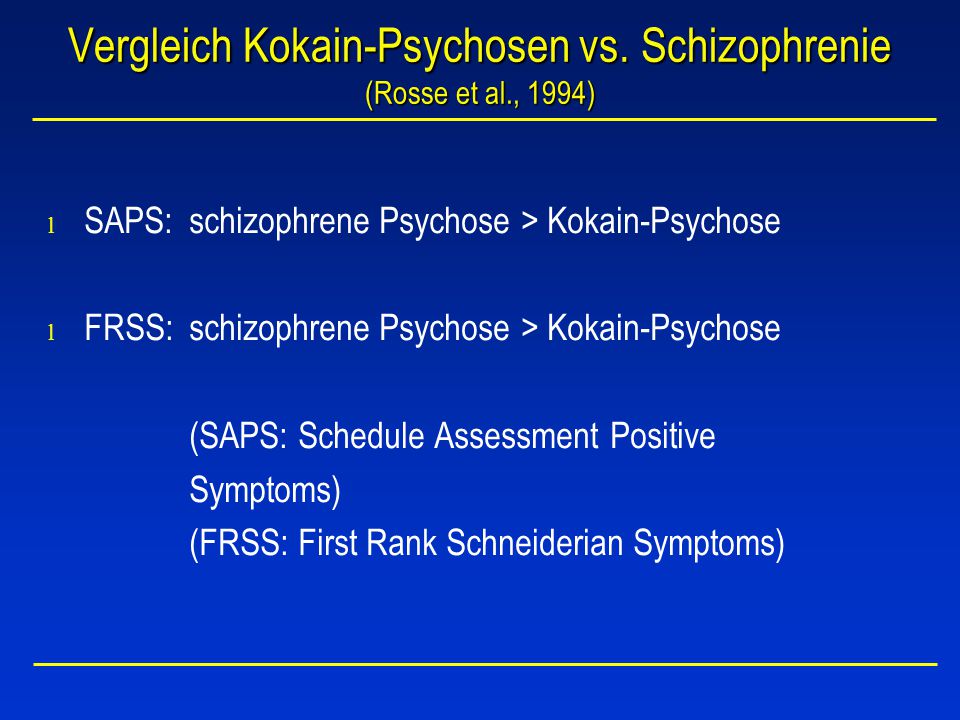 Vergleich Kokain-Psychosen vs. Schizophrenie
(Rosse et al., 1994)

l SAPS: schizophrene Psychose > Kokain-Psychose

l FRSS: schizophrene Psychose > Kokain-Psychose

(SAPS: Schedule Assessment Positive Symptoms)
(FRSS: First Rank Schneiderian Symptoms)